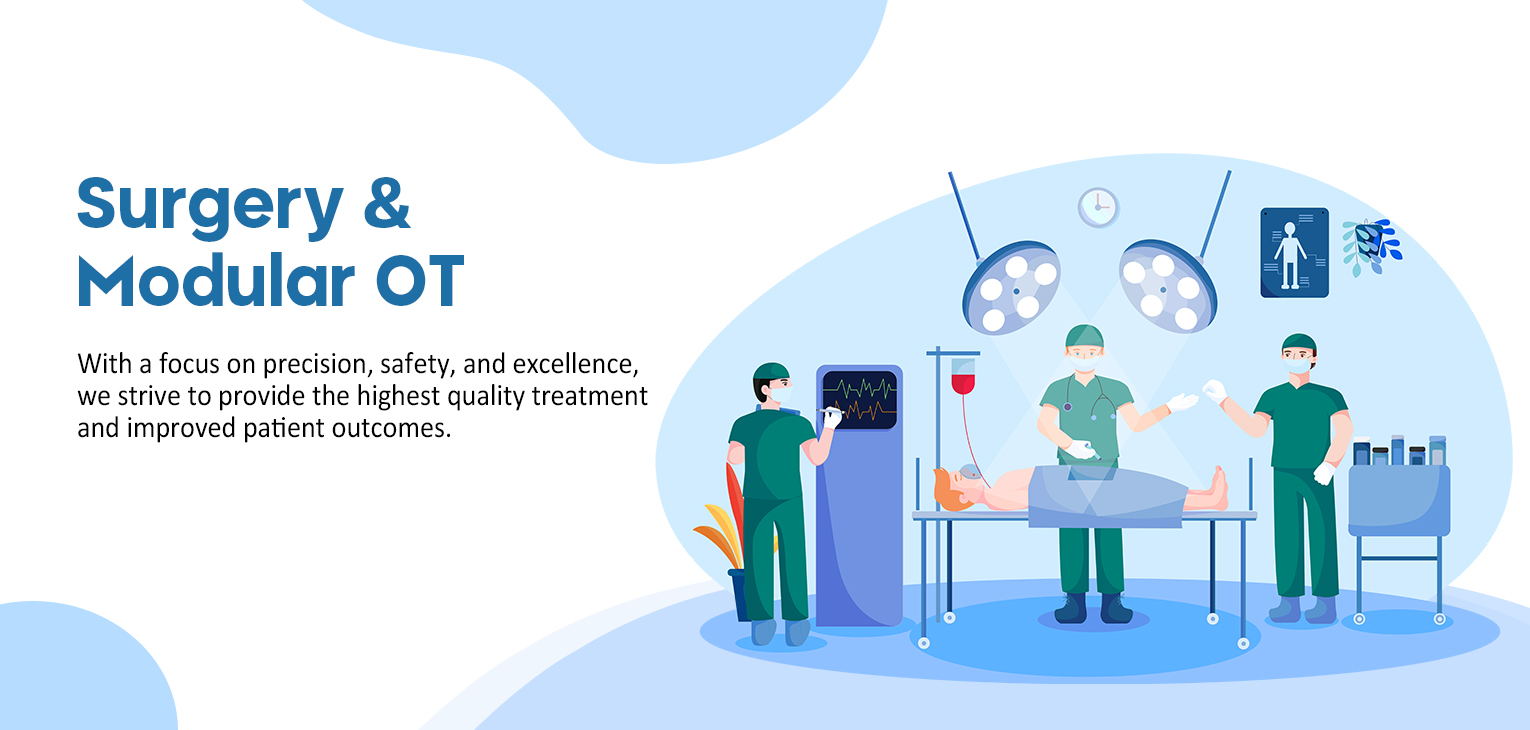 Surgery & Modular OT

With a focus on precision, safety, and excellence, we strive to provide the highest quality treatment and improved patient outcomes.